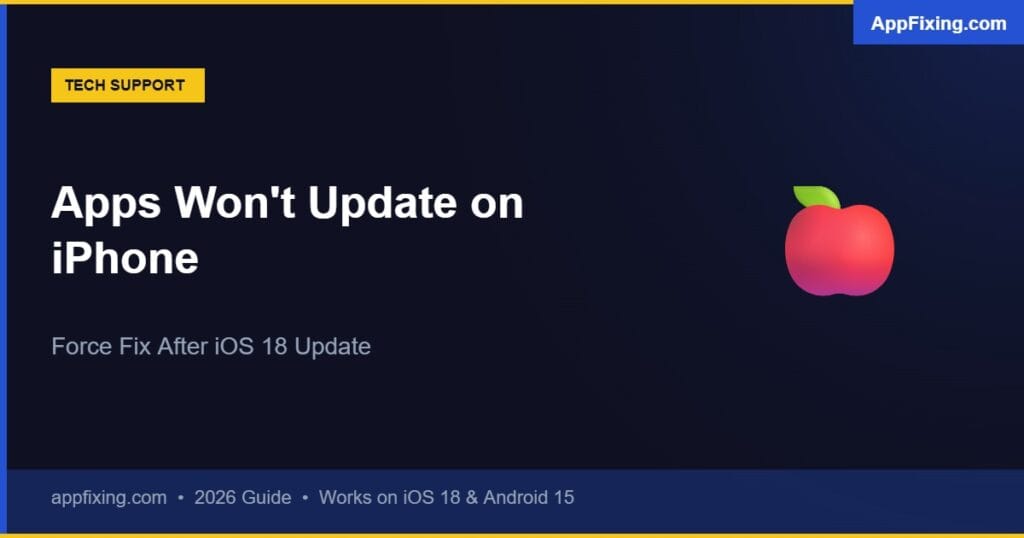 AppFixing.com

TECH SUPPORT

Apps Won't Update on iPhone

Force Fix After iOS 18 Update

appfixing.com • 2026 Guide • Works on iOS 18 & Android 15